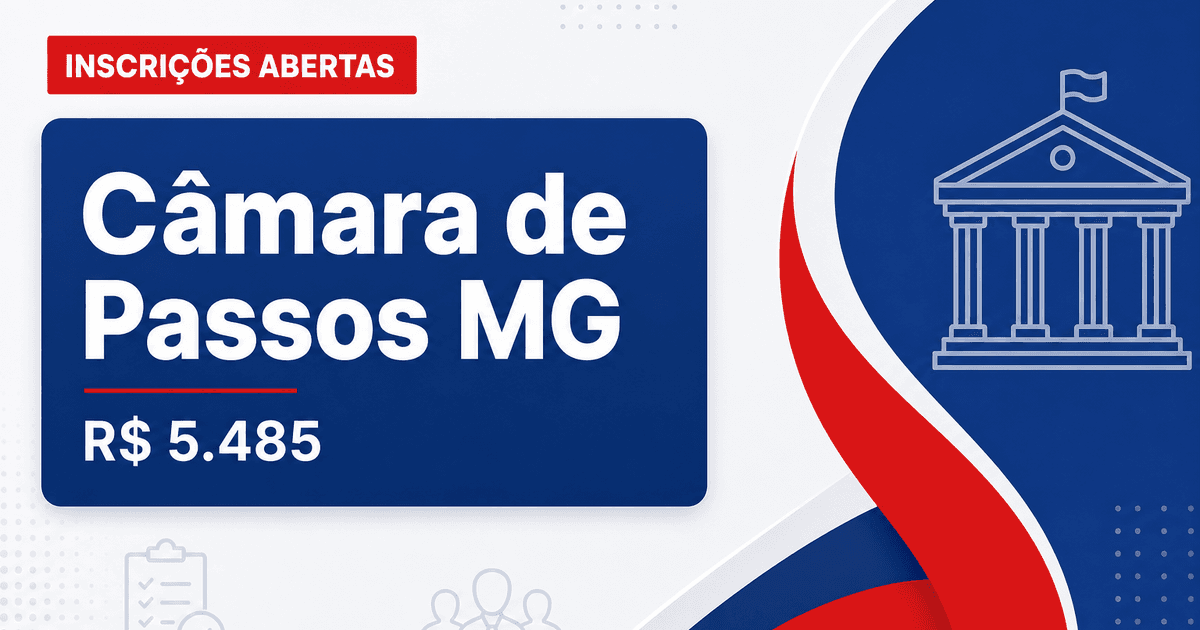 INSCRIÇÕES ABERTAS

Câmara de Passos MG

R$ 5.485